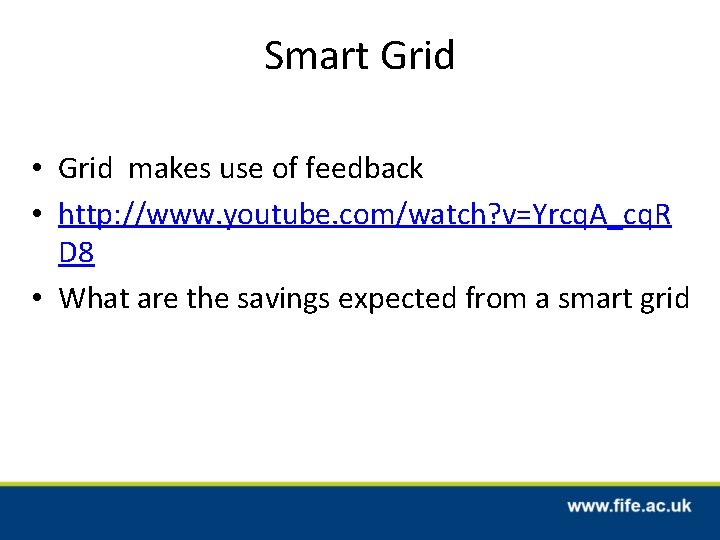 Smart Grid

• Grid makes use of feedback
• http://www.youtube.com/watch?v=YrcqA_cqRD8
• What are the savings expected from a smart grid

www.fife.ac.uk